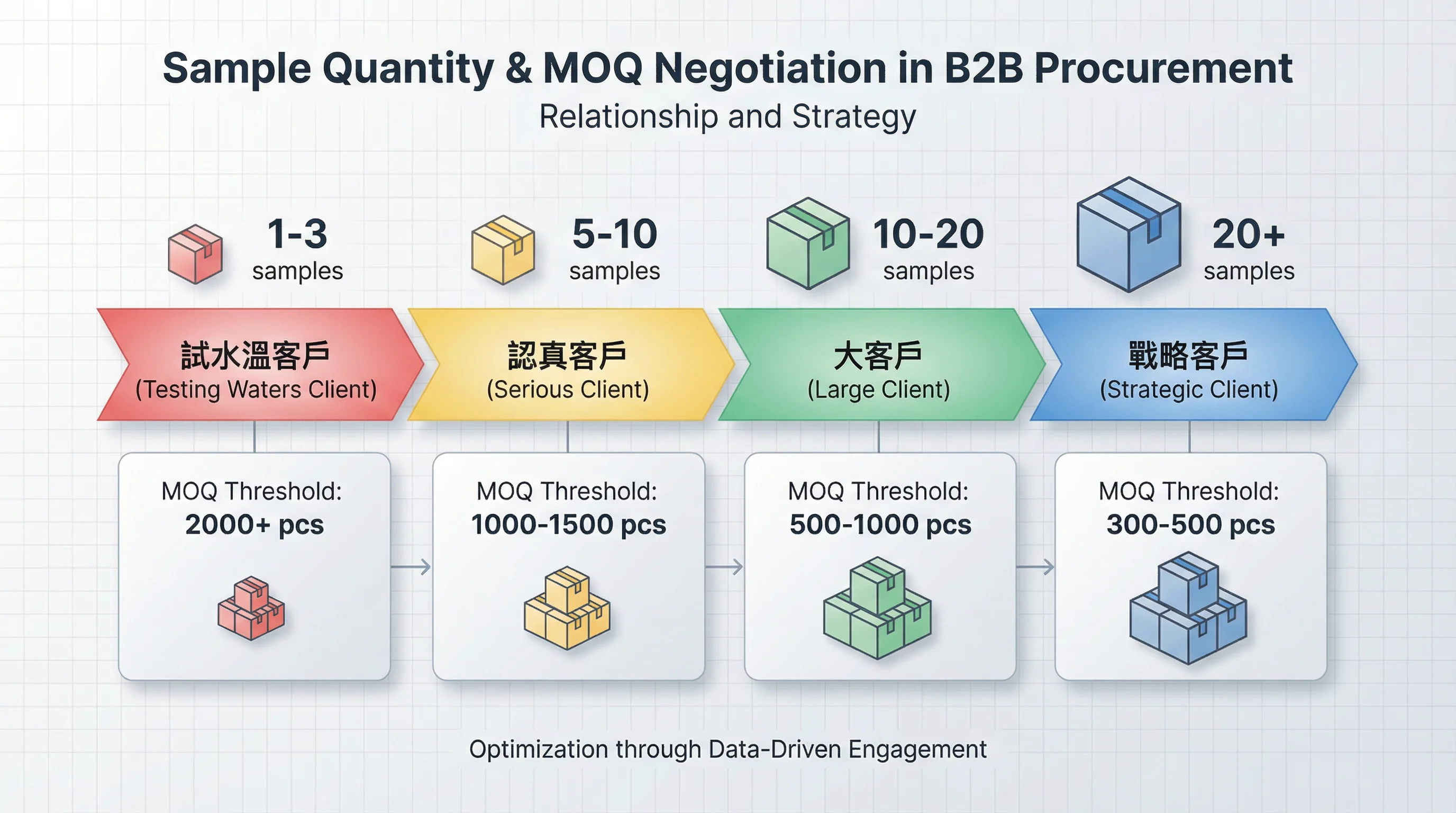 Sample Quantity & MOQ Negotiation in B2B Procurement

Relationship and Strategy

1-3 samples

5-10 samples

10-20 samples

20+ samples

試水溫客戶 (Testing Waters Client)

認真客戶 (Serious Client)

大客戶 (Large Client)

戰略客戶 (Strategic Client)

MOQ Threshold: 2000+ pcs

MOQ Threshold: 1000-1500 pcs

MOQ Threshold: 500-1000 pcs

MOQ Threshold: 300-500 pcs

Optimization through Data-Driven Engagement